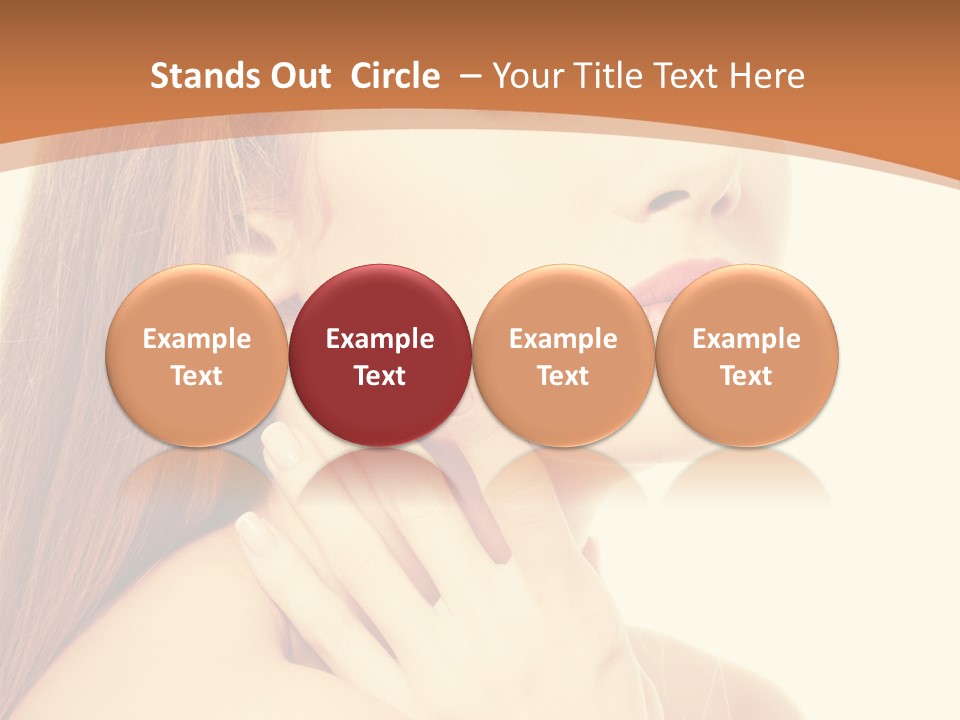 Stands Out Circle – Your Title Text Here

Example Text

Example Text

Example Text

Example Text